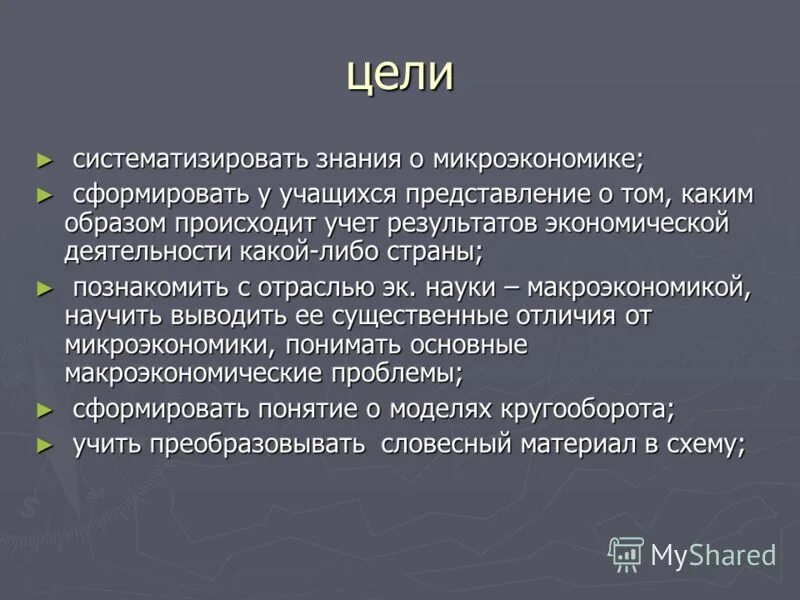 цели

► систематизировать знания о микроэкономике;

► сформировать у учащихся представление о том, каким образом происходит учет результатов экономической деятельности какой-либо страны;

► познакомить с отраслью эк. науки – макроэкономикой, научить выводить ее существенные отличия от микроэкономики, понимать основные макроэкономические проблемы;

► сформировать понятие о моделях кругооборота;

► учить преобразовывать словесный материал в схему;

MyShared